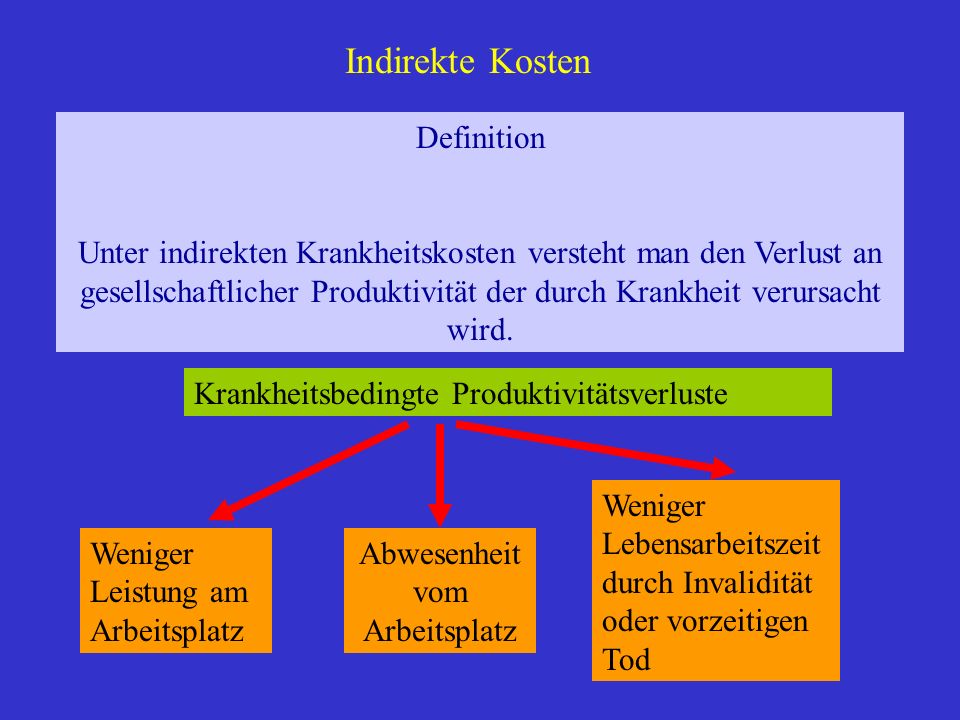 Indirekte Kosten

Definition

Unter indirekten Krankheitskosten versteht man den Verlust an gesellschaftlicher Produktivität der durch Krankheit verursacht wird.

Krankheitsbedingte Produktivitätsverluste

Weniger Leistung am Arbeitsplatz

Abwesenheit vom Arbeitsplatz

Weniger Lebensarbeitszeit durch Invalidität oder vorzeitigen Tod